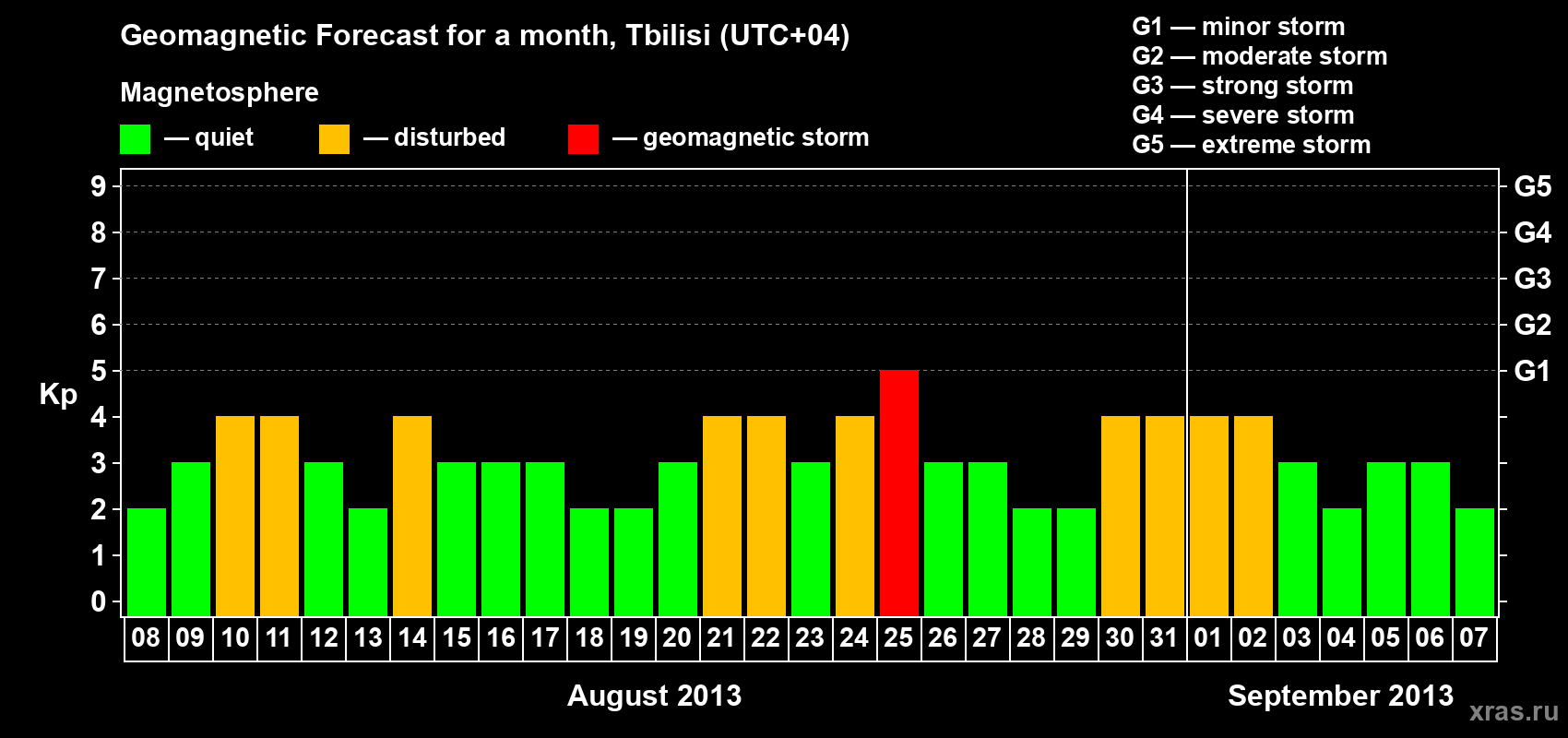 Geomagnetic Forecast for a month, Tbilisi (UTC+04)

Magnetosphere

— quiet — disturbed — geomagnetic storm

G1 — minor storm
G2 — moderate storm
G3 — strong storm
G4 — severe storm
G5 — extreme storm

Kp

9 8 7 6 5 4 3 2 1 0

G5 G4 G3 G2 G1

08 09 10 11 12 13 14 15 16 17 18 19 20 21 22 23 24 25 26 27 28 29 30 31 01 02 03 04 05 06 07

August 2013

September 2013

xras.ru